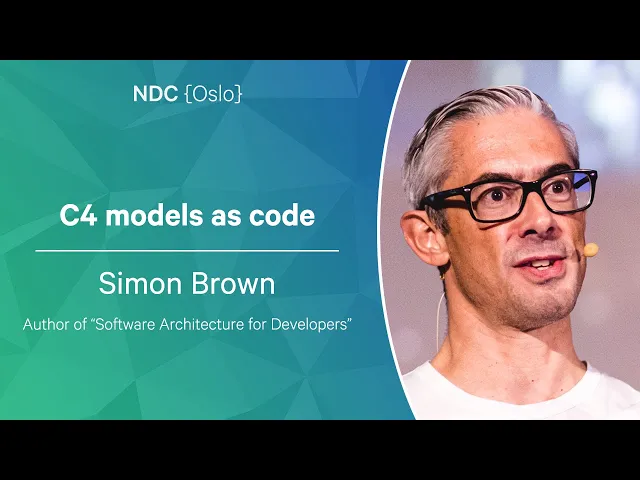 NDC {Oslo}

C4 models as code

Simon Brown

Author of “Software Architecture for Developers”